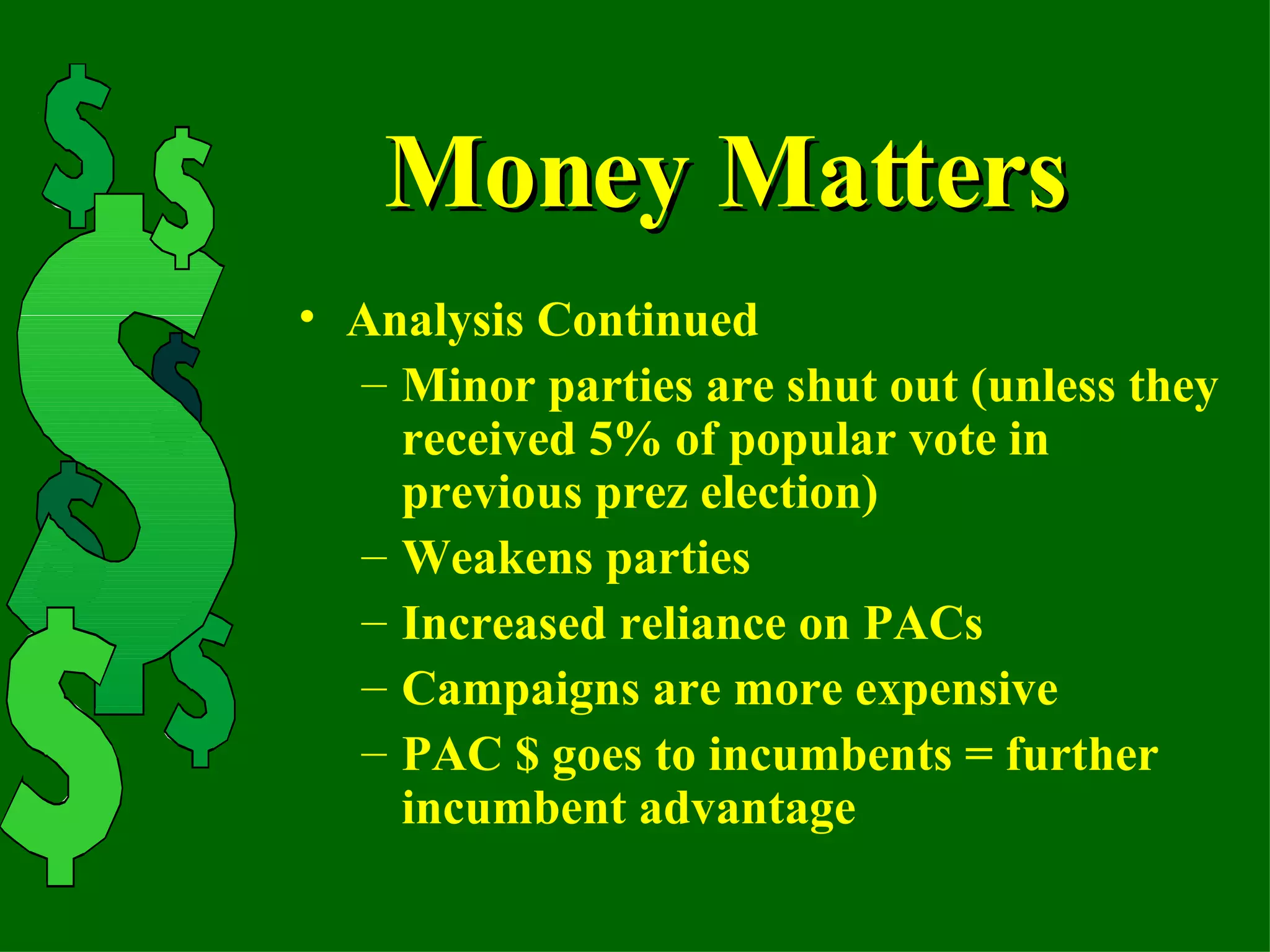 Money Matters

• Analysis Continued
  – Minor parties are shut out (unless they received 5% of popular vote in previous prez election)
  – Weakens parties
  – Increased reliance on PACs
  – Campaigns are more expensive
  – PAC \$ goes to incumbents = further incumbent advantage